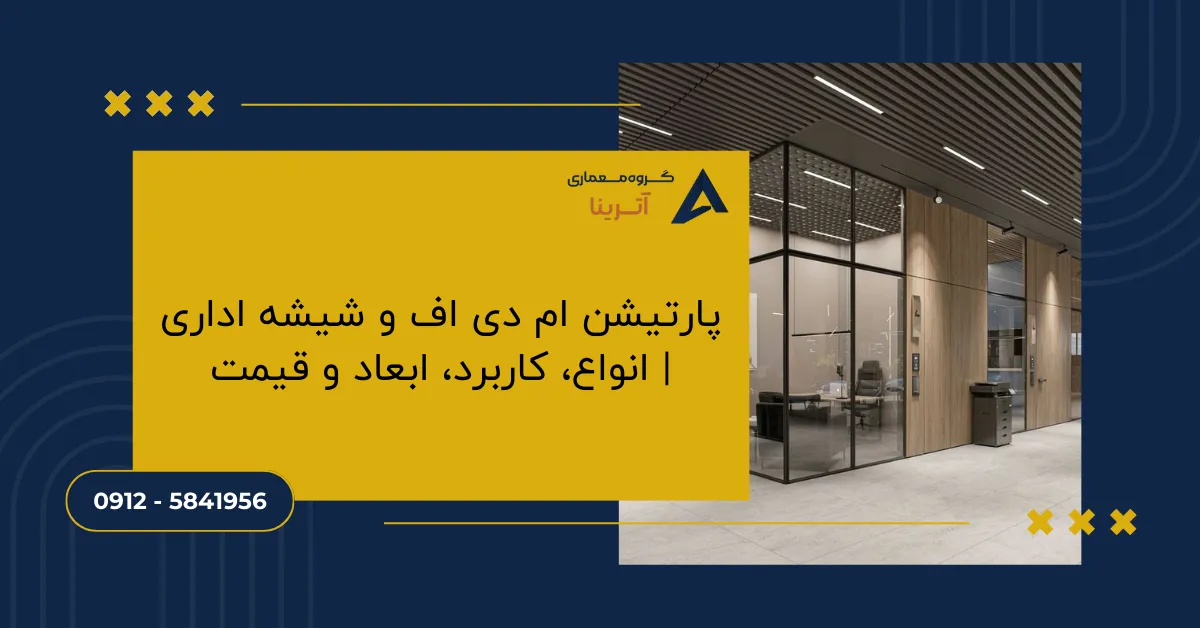 گروه معماری
آترینا

پارتیشن ام دی اف و شیشه اداری | انواع، کاربرد، ابعاد و قیمت

0912 - 5841956